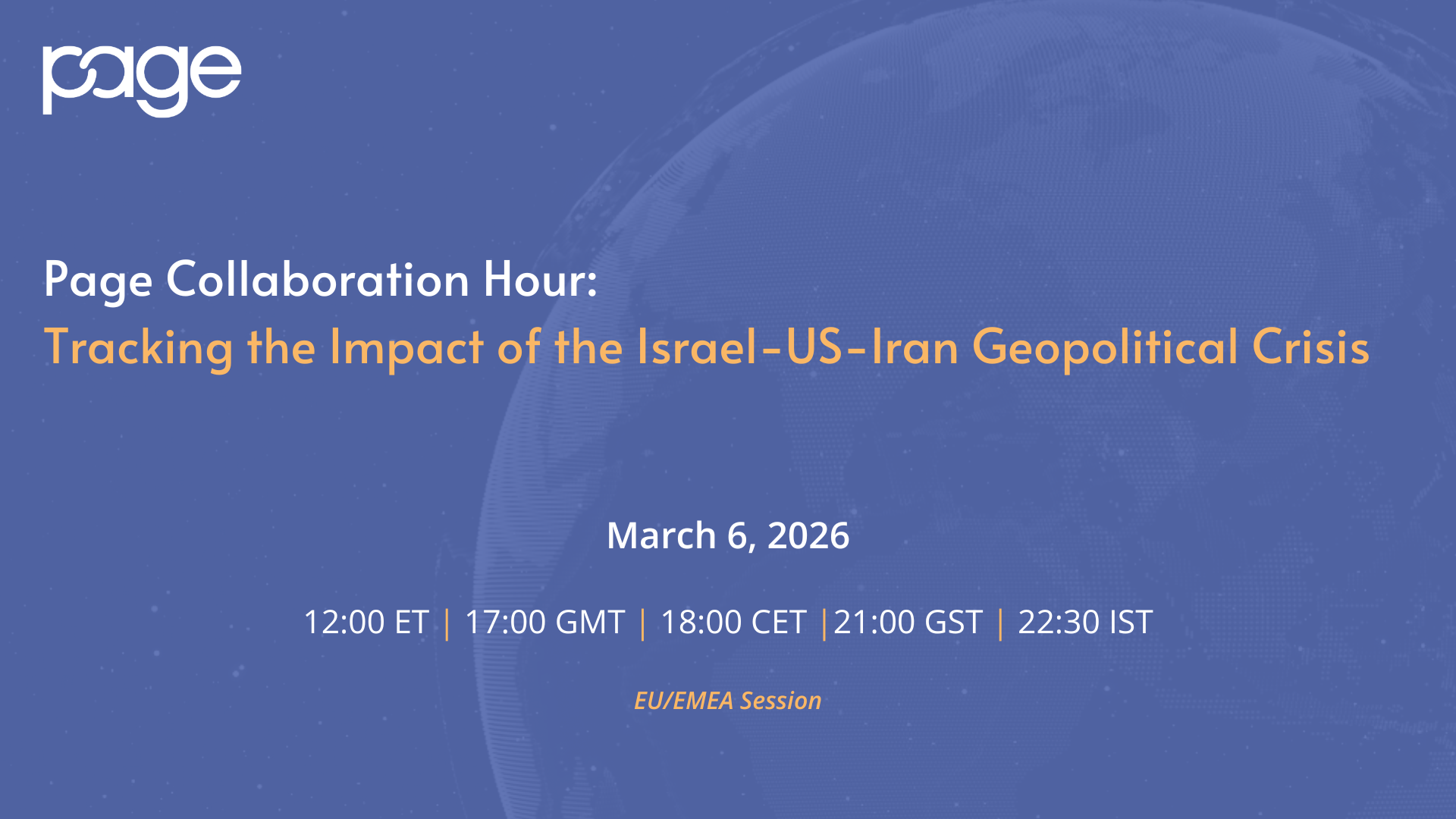 page

Page Collaboration Hour:
Tracking the Impact of the Israel-US-Iran Geopolitical Crisis

March 6, 2026

12:00 ET | 17:00 GMT | 18:00 CET |21:00 GST | 22:30 IST

EU/EMEA Session